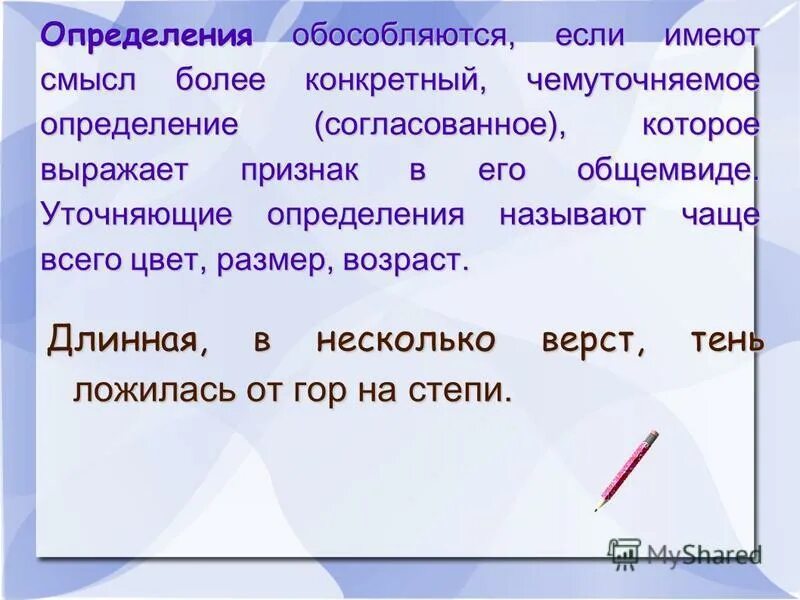 Определения обособляются, если имеют смысл более конкретный, чемуточняемое определение (согласованное), которое выражает признак в его общемвиде. Уточняющие определения называют чаще всего цвет, размер, возраст.

Длинная, в несколько верст, тень ложилась от гор на степи.

MyShared